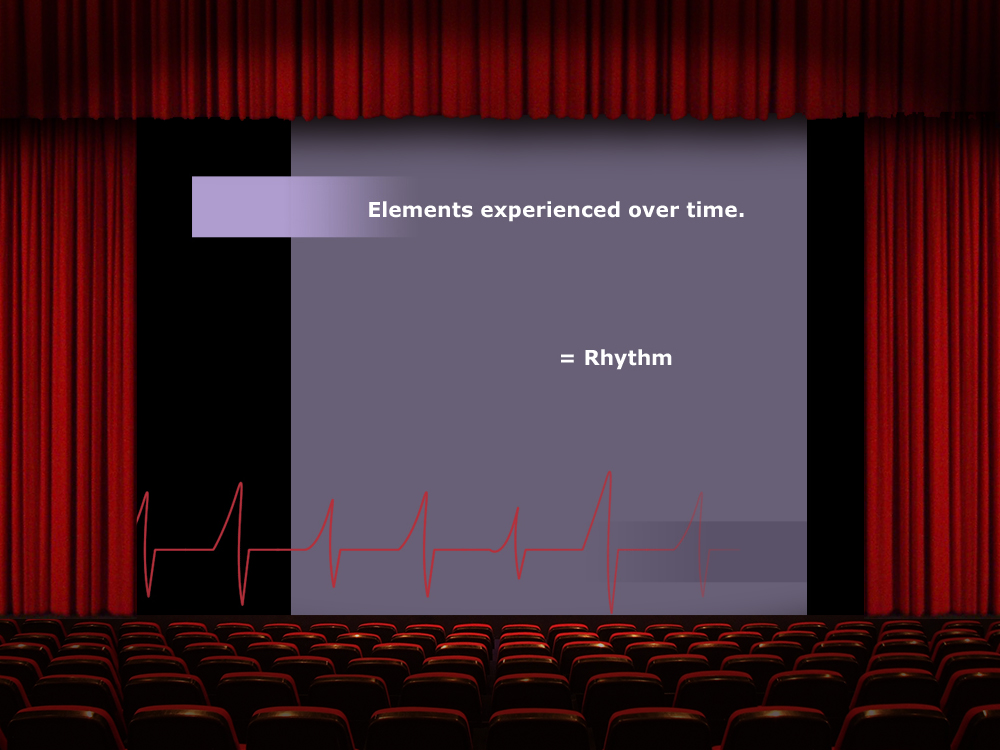 Elements experienced over time.

= Rhythm